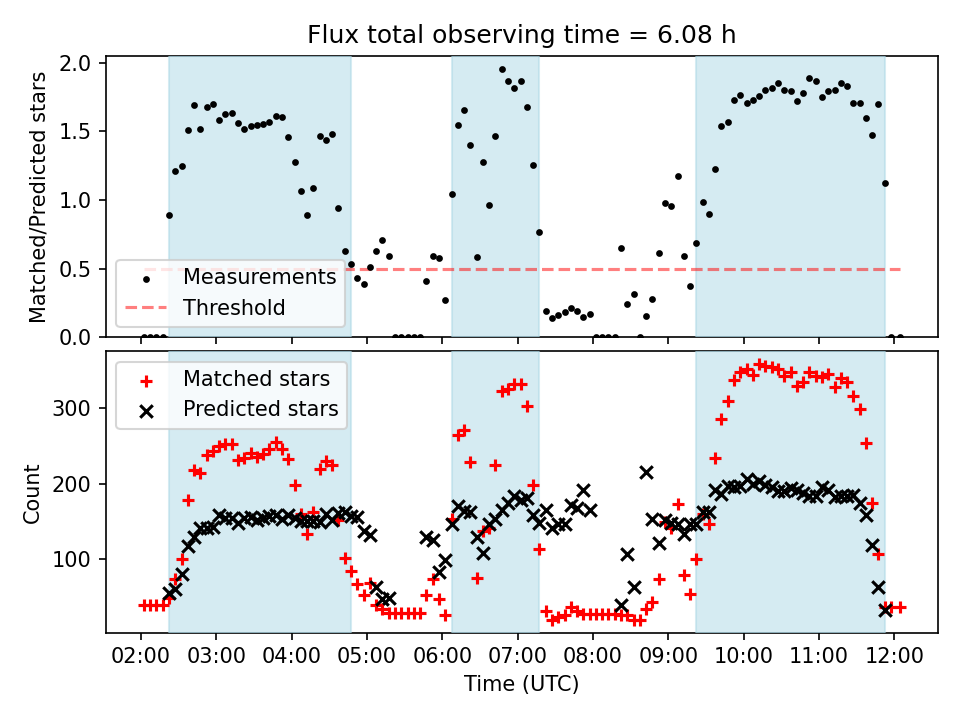 Flux total observing time = 6.08 h

Matched/Predicted stars

2.0
1.5
1.0
0.5
0.0

Measurements
Threshold

Count

300
200
100

Matched stars
Predicted stars

02:00 03:00 04:00 05:00 06:00 07:00 08:00 09:00 10:00 11:00 12:00

Time (UTC)